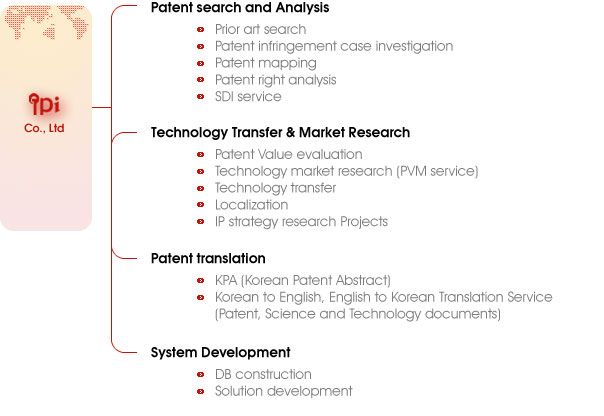 ipi
Co., Ltd

Patent search and Analysis

Prior art search
Patent infringement case investigation
Patent mapping
Patent right analysis
SDI service

Technology Transfer & Market Research

Patent Value evaluation
Technology market research (PVM service)
Technology transfer
Localization
IP strategy research Projects

Patent translation

KPA (Korean Patent Abstract)
Korean to English, English to Korean Translation Service (Patent, Science and Technology documents)

System Development

DB construction
Solution development